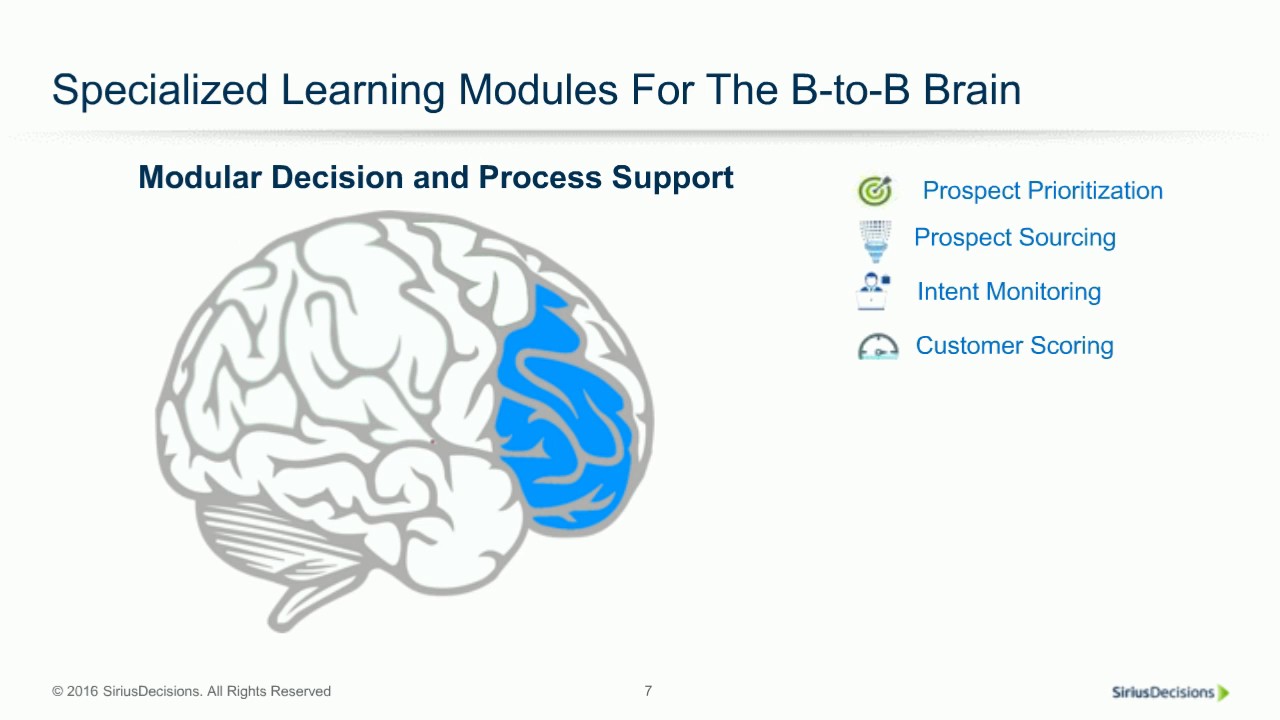 Specialized Learning Modules For The B-to-B Brain

Modular Decision and Process Support

Prospect Prioritization

Prospect Sourcing

Intent Monitoring

Customer Scoring

© 2016 SiriusDecisions. All Rights Reserved

7

SiriusDecisions